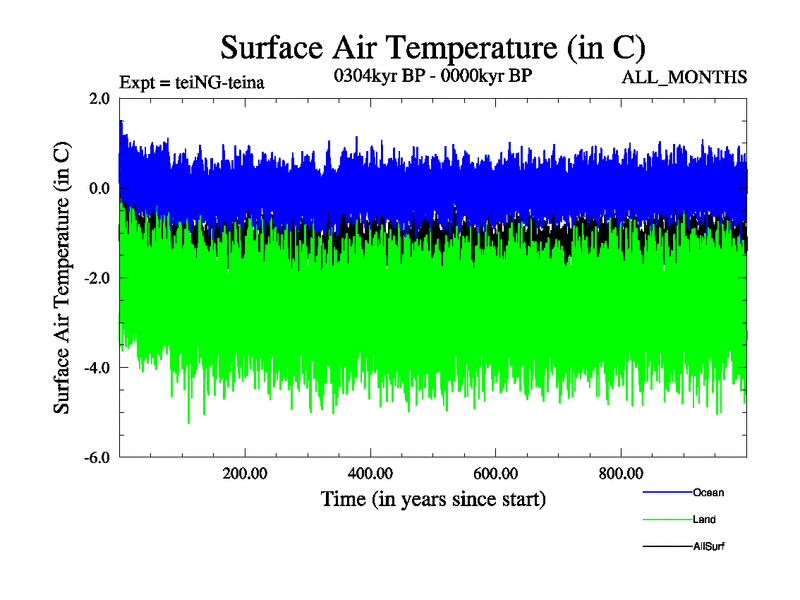 Surface Air Temperature (in C)

Expt = teiNG-teina

0304kyr BP - 0000kyr BP

ALL_MONTHS

Surface Air Temperature (in C)

2.0

0.0

-2.0

-4.0

-6.0

200.00

400.00

600.00

800.00

Time (in years since start)

Ocean

Land

AllSurf